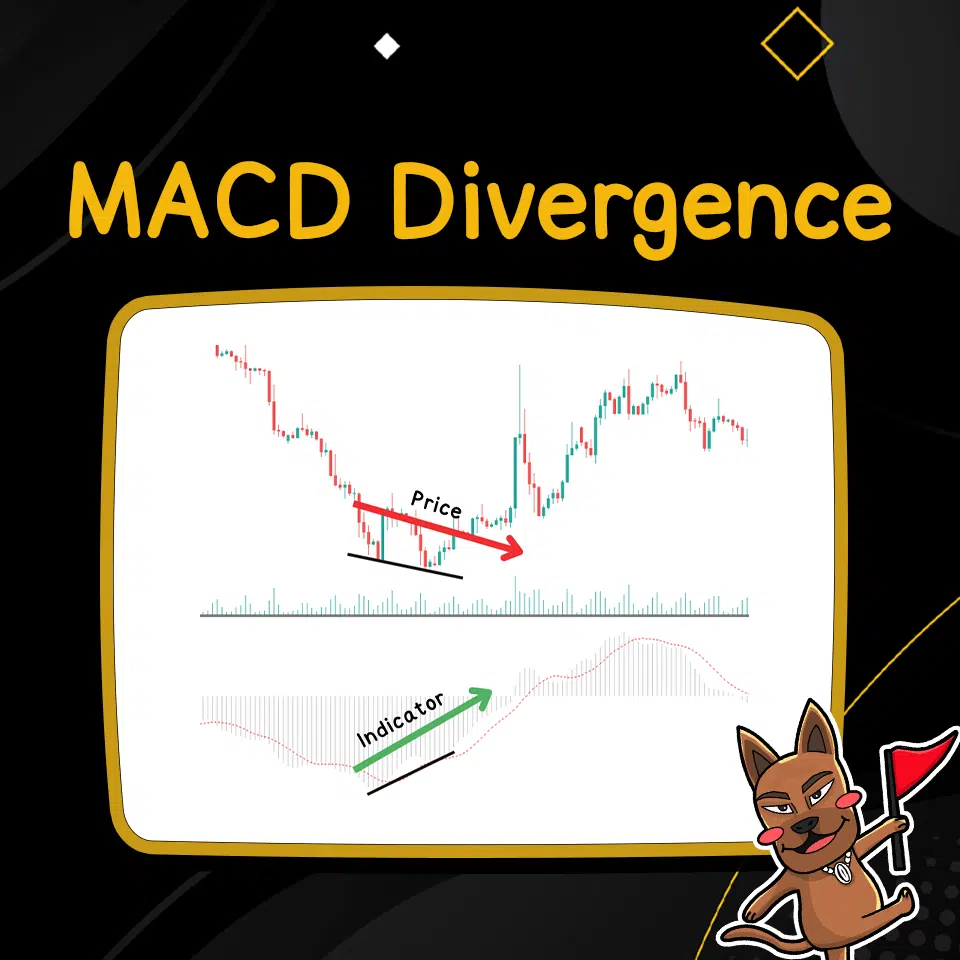 MACD Divergence

Price

Indicator